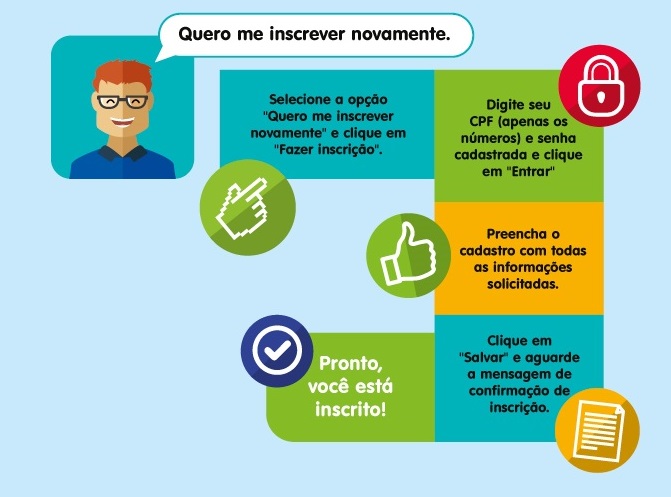 Quero me inscrever novamente.

Selecione a opção "Quero me inscrever novamente" e clique em "Fazer inscrição".

Digite seu CPF (apenas os números) e senha cadastrada e clique em "Entrar"

Preencha o cadastro com todas as informações solicitadas.

Clique em "Salvar" e aguarde a mensagem de confirmação de inscrição.

Pronto, você está inscrito!